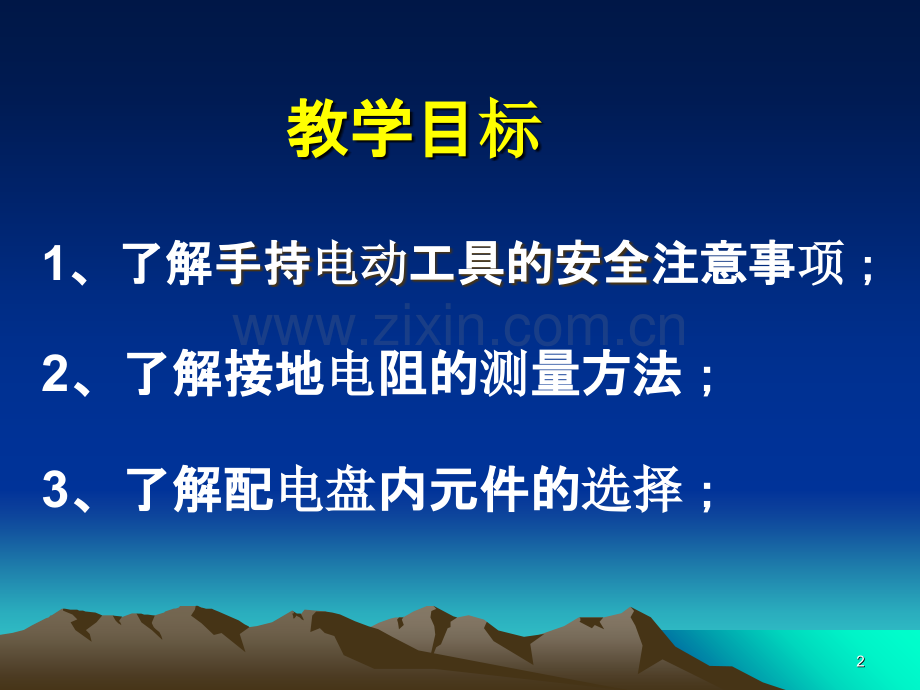 教学目标

1、了解手持电动工具的安全注意事项；

www.zixin.com.cn

2、了解接地电阻的测量方法；

3、了解配电盘内元件的选择；

2